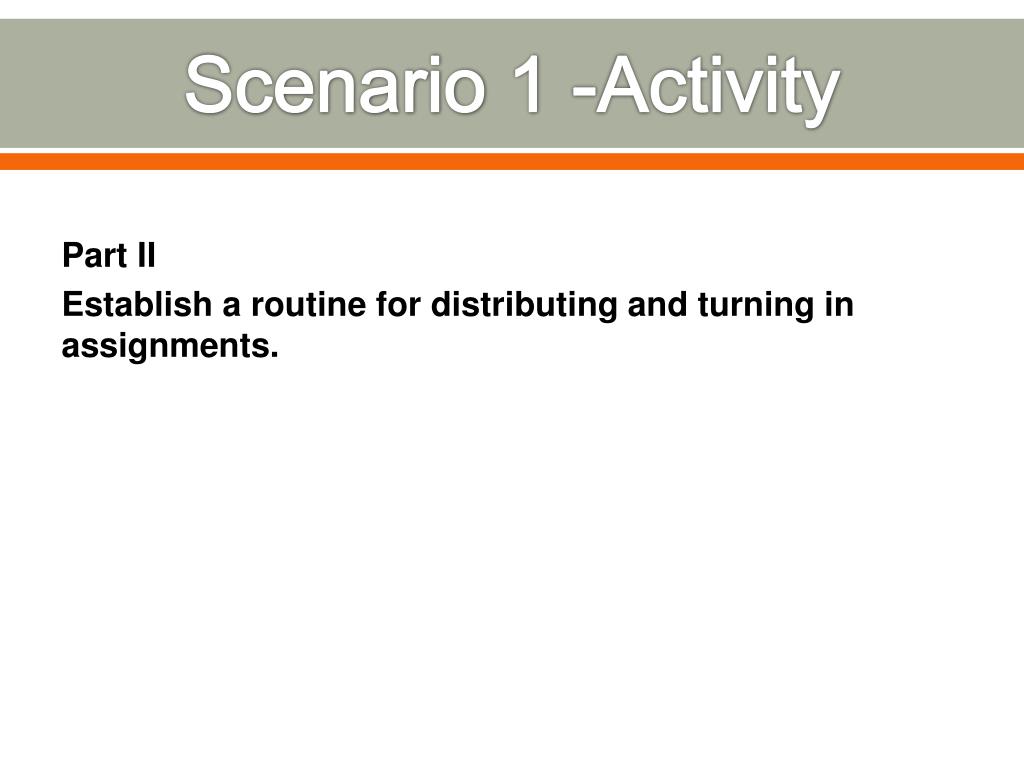 Scenario 1 -Activity

Part II

Establish a routine for distributing and turning in assignments.